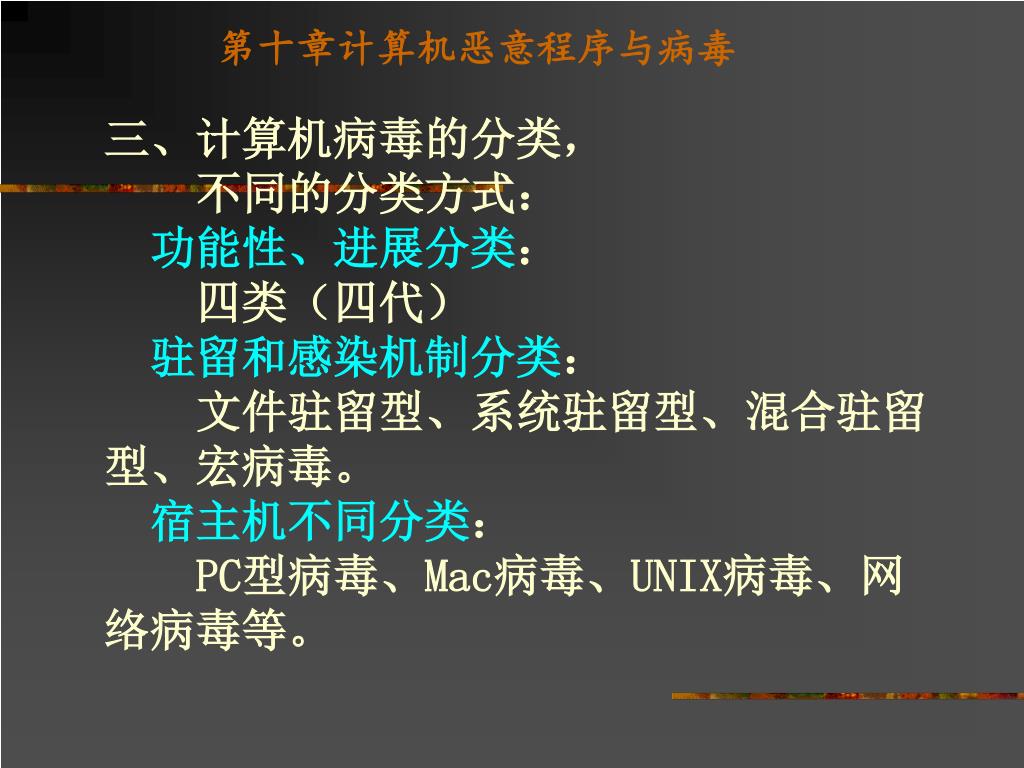 第十章计算机恶意程序与病毒

三、计算机病毒的分类，

不同的分类方式：

功能性、进展分类：

四类（四代）

驻留和感染机制分类：

文件驻留型、系统驻留型、混合驻留型、宏病毒。

宿主机不同分类：

PC型病毒、Mac病毒、UNIX病毒、网络病毒等。